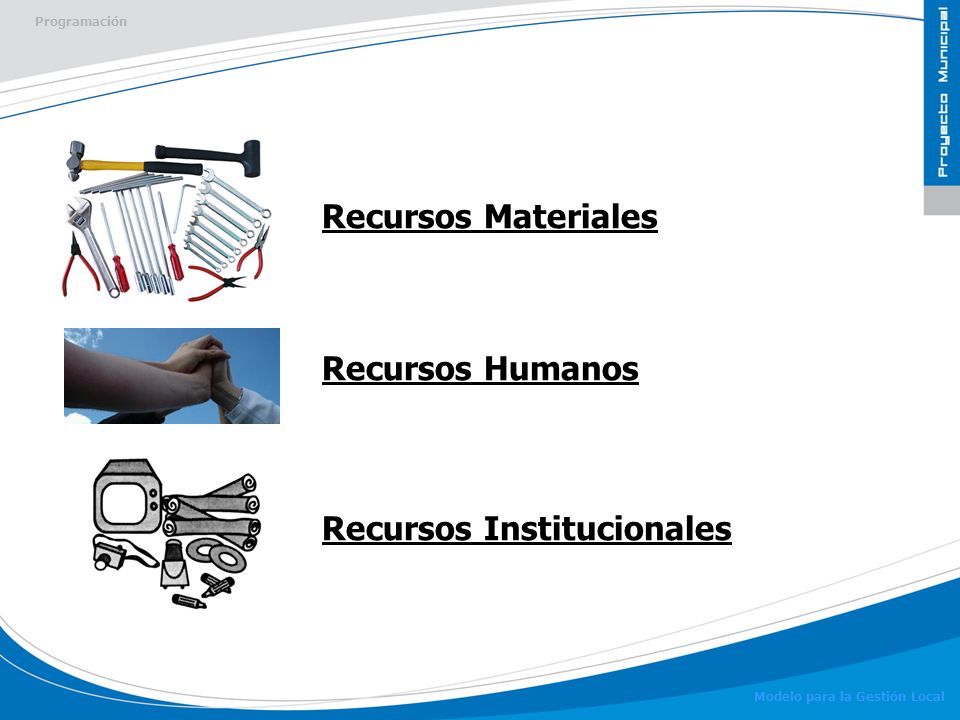 Programación

Proyecto Municipal

Recursos Materiales

Recursos Humanos

Recursos Institucionales

Modelo para la Gestión Local